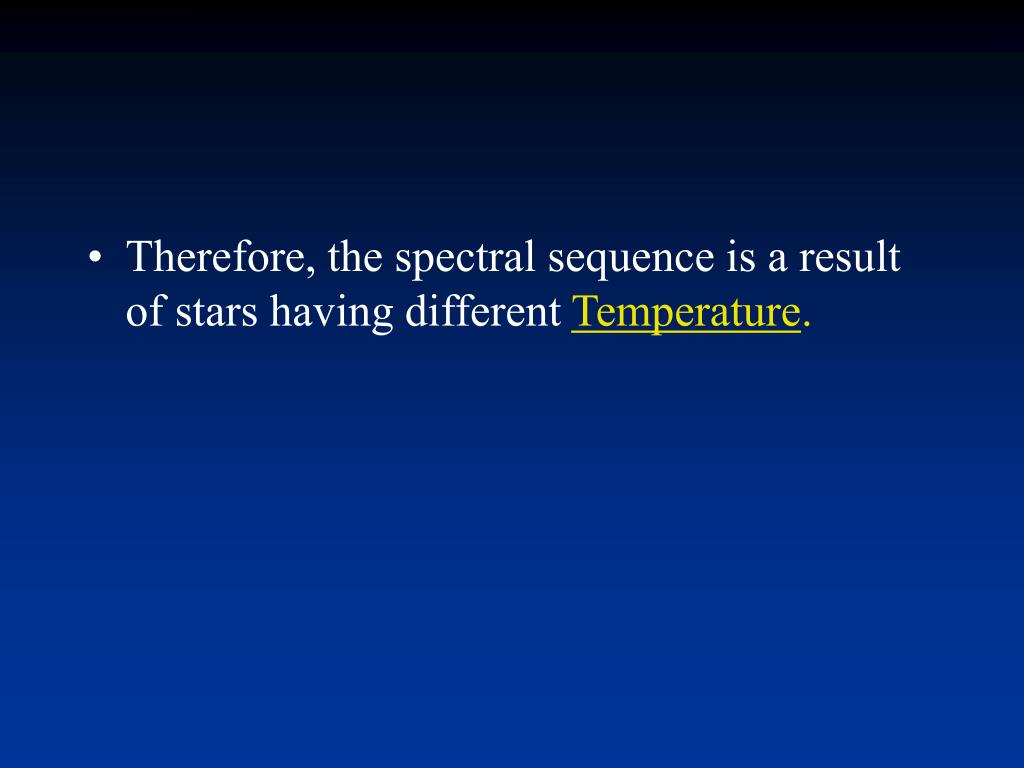 • Therefore, the spectral sequence is a result of stars having different Temperature.